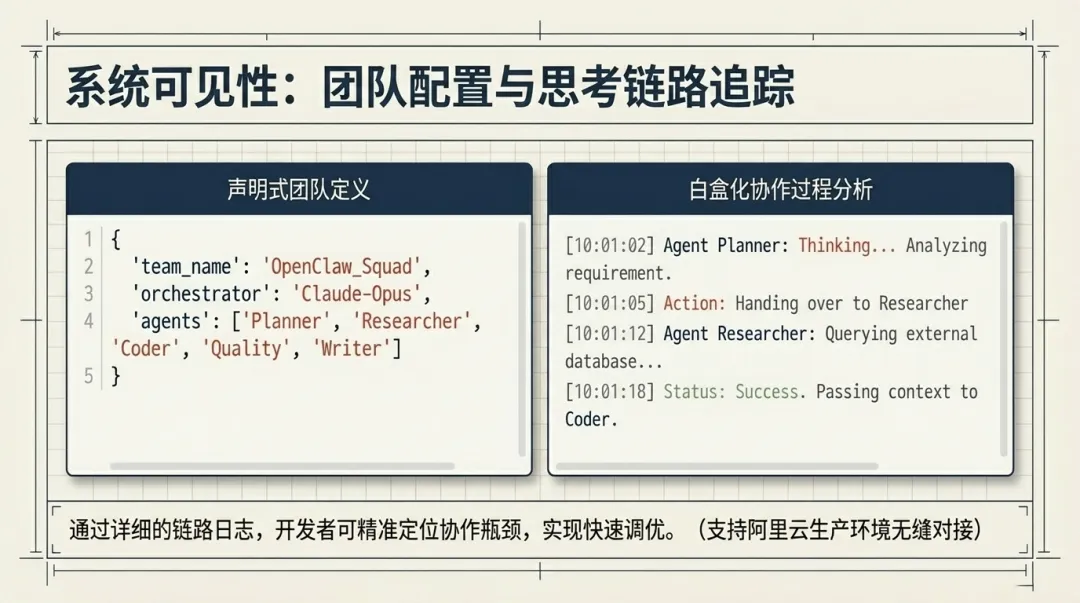 系统可见性：团队配置与思考链路追踪

声明式团队定义

1 {
2 'team_name': 'OpenClaw_Squad',
3 'orchestrator': 'Claude-Opus',
4 'agents': ['Planner', 'Researcher', 'Coder', 'Quality', 'Writer']
5 }

白盒化协作过程分析

[10:01:02] Agent Planner: Thinking... Analyzing requirement.
[10:01:05] Action: Handing over to Researcher
[10:01:12] Agent Researcher: Querying external database...
[10:01:18] Status: Success. Passing context to Coder.

通过详细的链路日志，开发者可精准定位协作瓶颈，实现快速调优。（支持阿里云生产环境无缝对接）